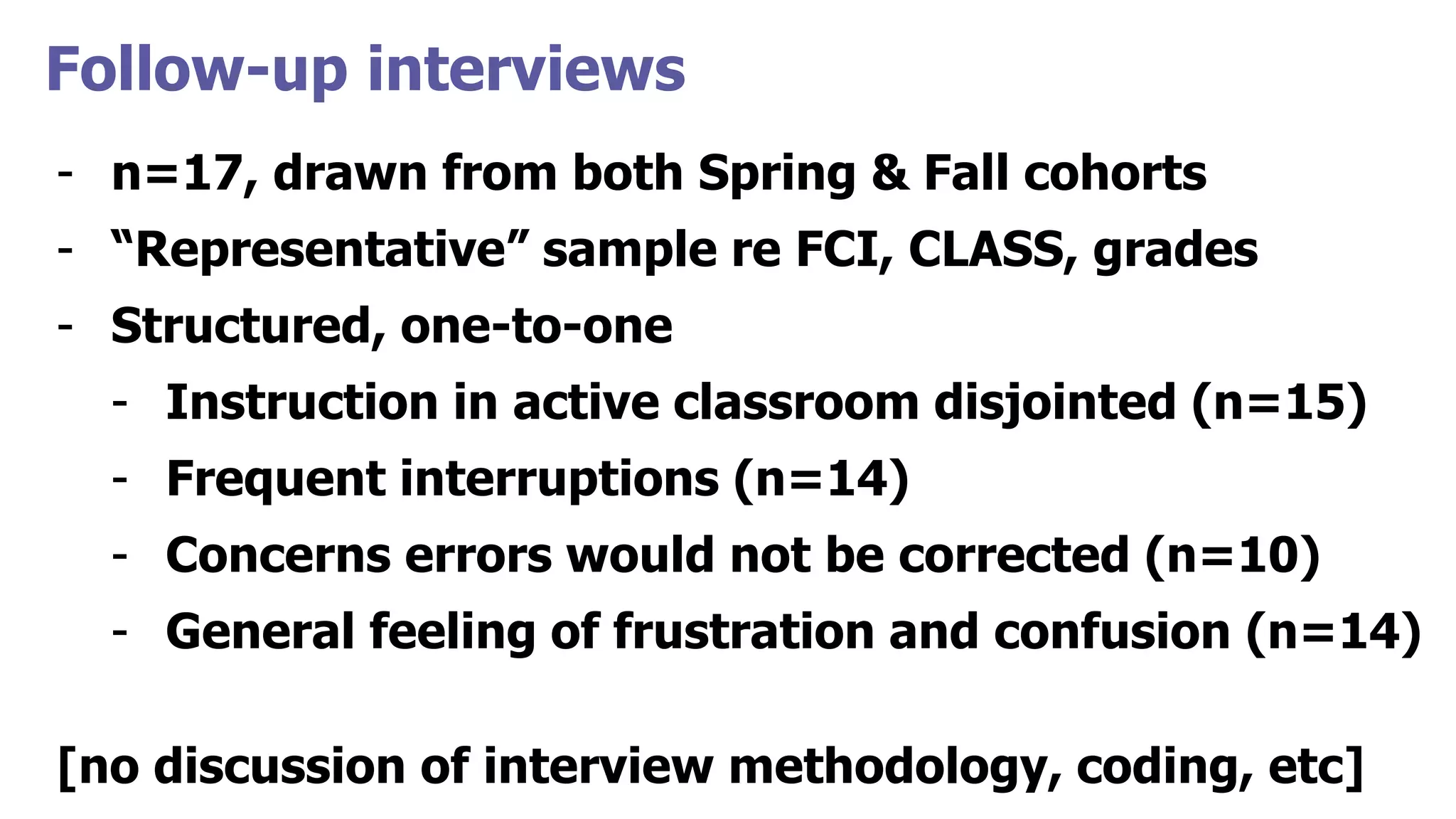 Follow-up interviews

- n=17, drawn from both Spring & Fall cohorts
- “Representative” sample re FCI, CLASS, grades
- Structured, one-to-one
  - Instruction in active classroom disjointed (n=15)
  - Frequent interruptions (n=14)
  - Concerns errors would not be corrected (n=10)
  - General feeling of frustration and confusion (n=14)

[no discussion of interview methodology, coding, etc]